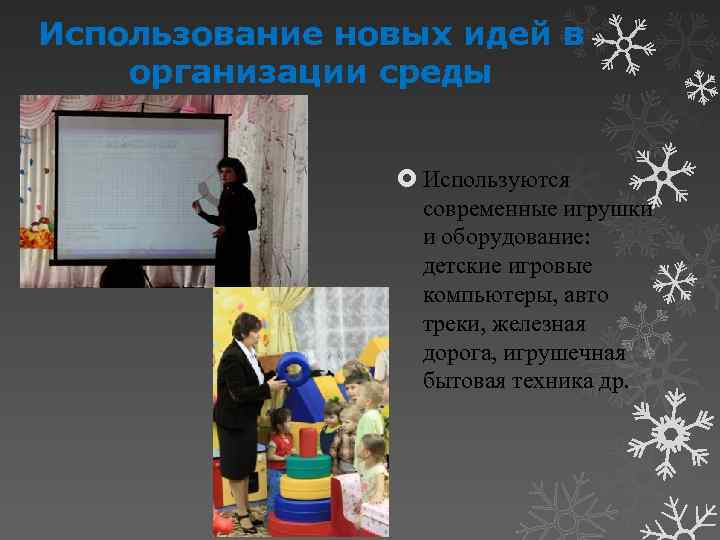 Использование новых идей в организации среды

Используются современные игрушки и оборудование: детские игровые компьютеры, авто треки, железная дорога, игрушечная бытовая техника др.